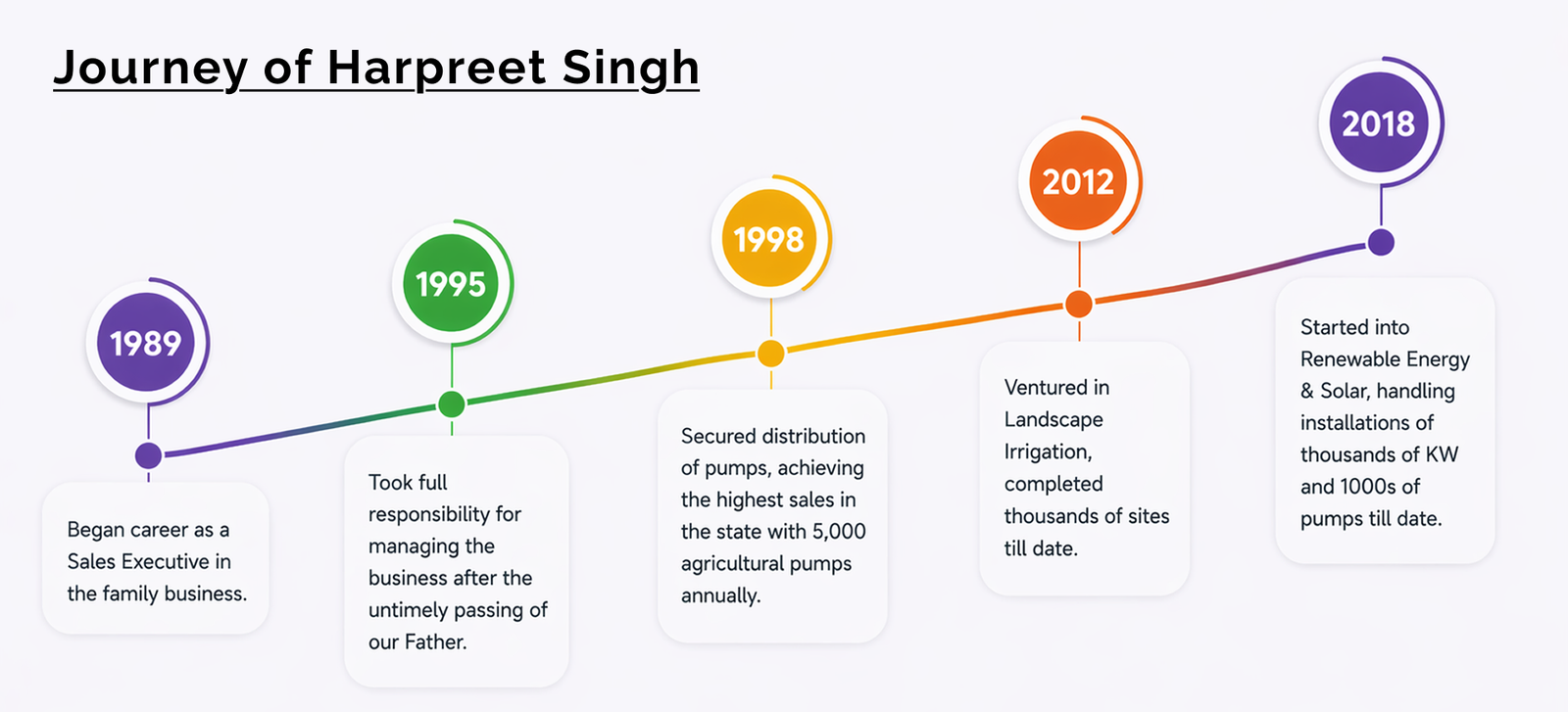 Journey of Harpreet Singh

1989

Began career as a Sales Executive in the family business.

1995

Took full responsibility for managing the business after the untimely passing of our Father.

1998

Secured distribution of pumps, achieving the highest sales in the state with 5,000 agricultural pumps annually.

2012

Ventured in Landscape Irrigation, completed thousands of sites till date.

2018

Started into Renewable Energy & Solar, handling installations of thousands of KW and 1000s of pumps till date.